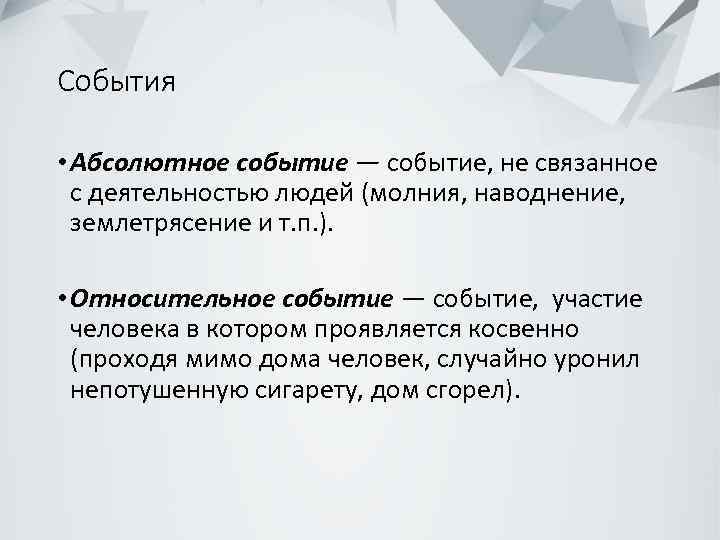 События

• Абсолютное событие — событие, не связанное с деятельностью людей (молния, наводнение, землетрясение и т.п.).

• Относительное событие — событие, участие человека в котором проявляется косвенно (проходя мимо дома человек, случайно уронил непотушенную сигарету, дом сгорел).